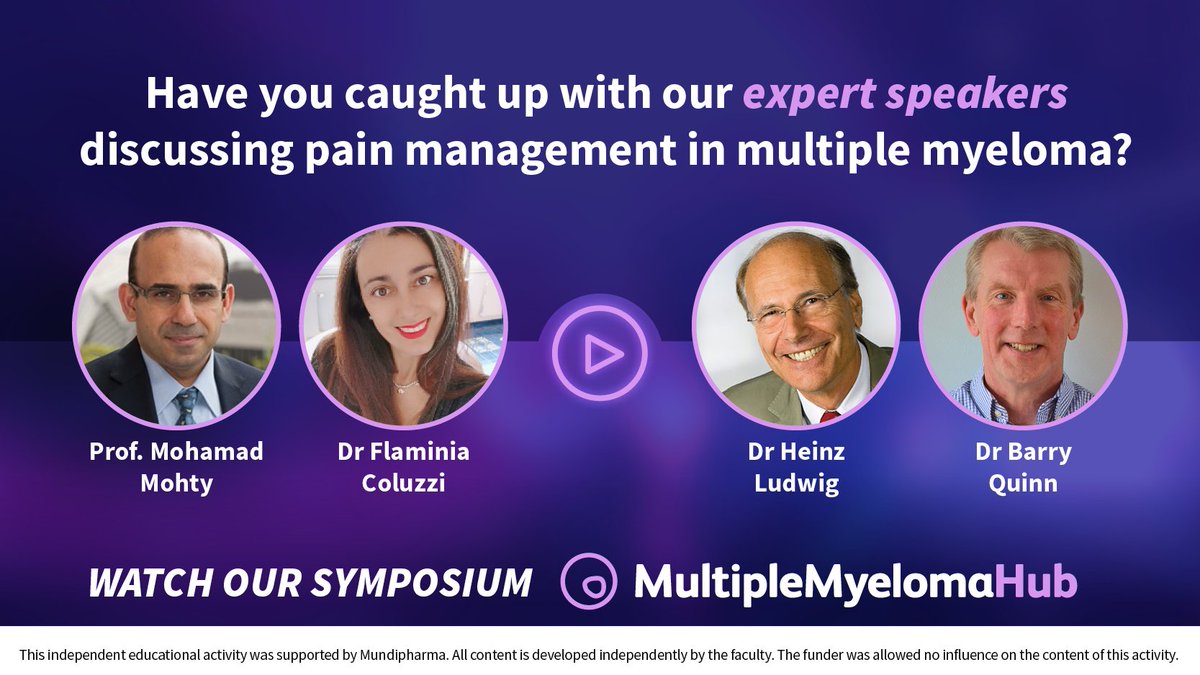 Have you caught up with our expert speakers discussing pain management in multiple myeloma?

Prof. Mohamad Mohty

Dr Flaminia Coluzzi

Dr Heinz Ludwig

Dr Barry Quinn

WATCH OUR SYMPOSIUM

MultipleMyelomaHub

This independent educational activity was supported by Mundipharma. All content is developed independently by the faculty. The funder was allowed no influence on the content of this activity.